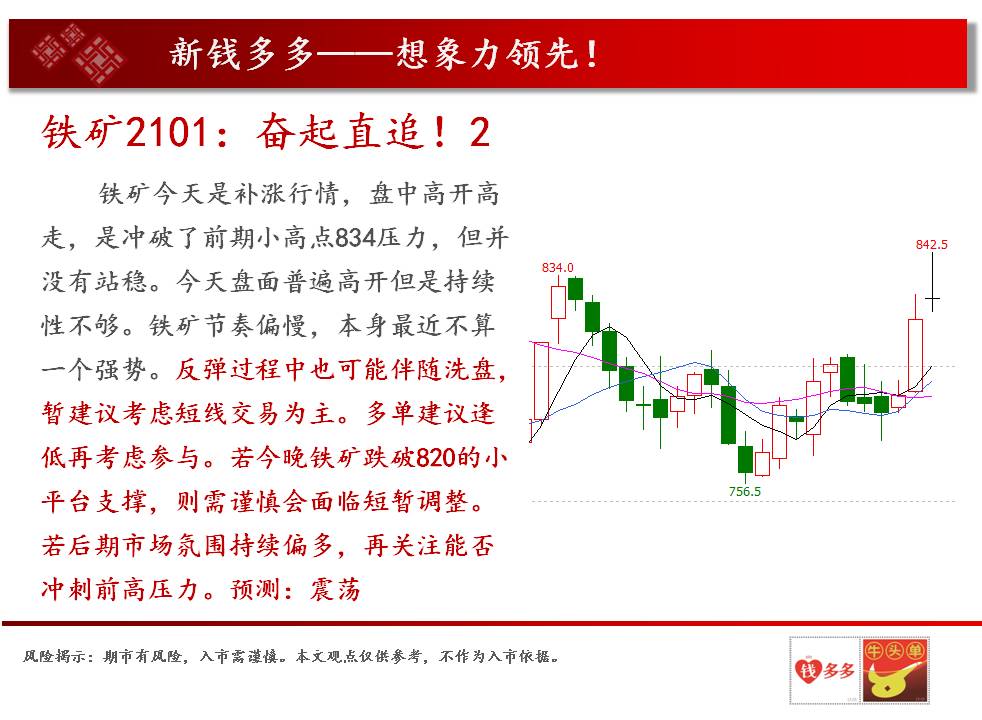 新钱多多——想象力领先！

铁矿2101：奋起直追！2

铁矿今天是补涨行情，盘中高开高走，是冲破了前期小高点834压力，但并没有站稳。今天盘面普遍高开但是持续性不够。铁矿节奏偏慢，本身最近不算一个强势。反弹过程中也可能伴随洗盘，暂建议考虑短线交易为主。多单建议逢低再考虑参与。若今晚铁矿跌破820的小平台支撑，则需谨慎会面临短暂调整。若后期市场氛围持续偏多，再关注能否冲刺前高压力。预测：震荡

834.0
842.5
756.5

风险揭示：期市有风险，入市需谨慎。本文观点仅供参考，不作为入市依据。

钱多多
牛头单